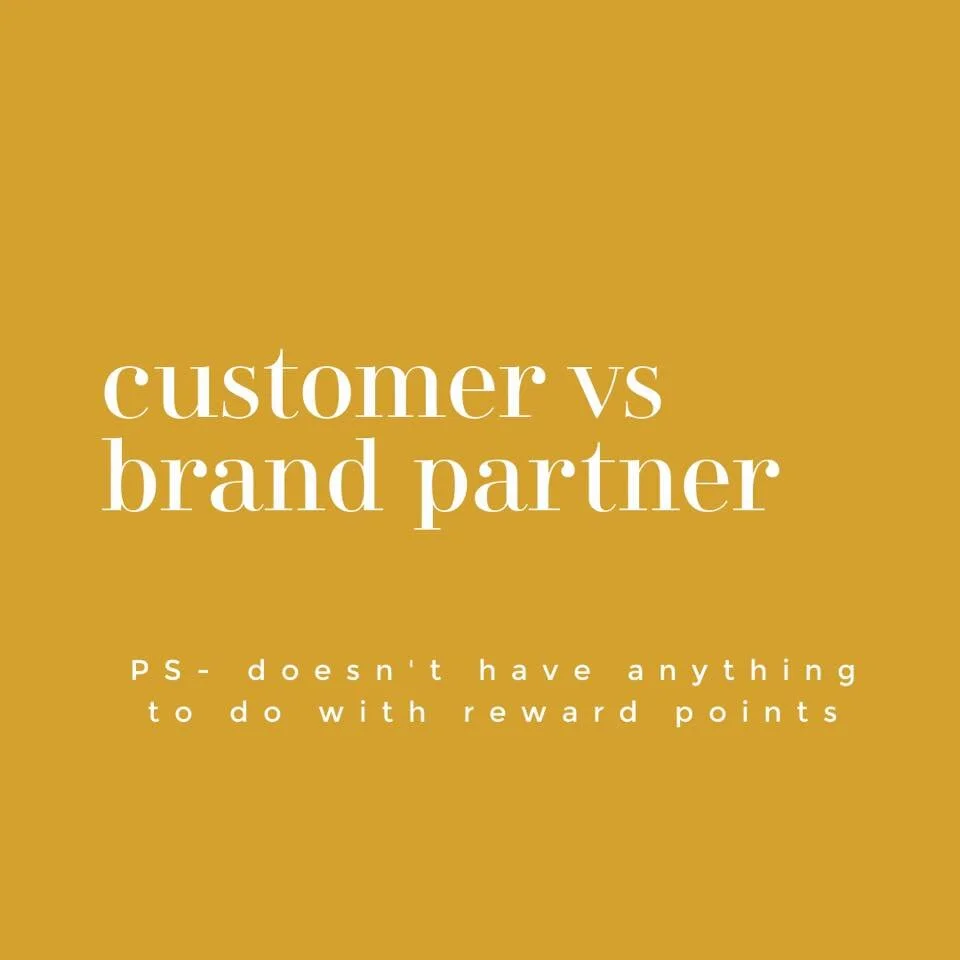 customer vs brand partner

PS- doesn't have anything to do with reward points